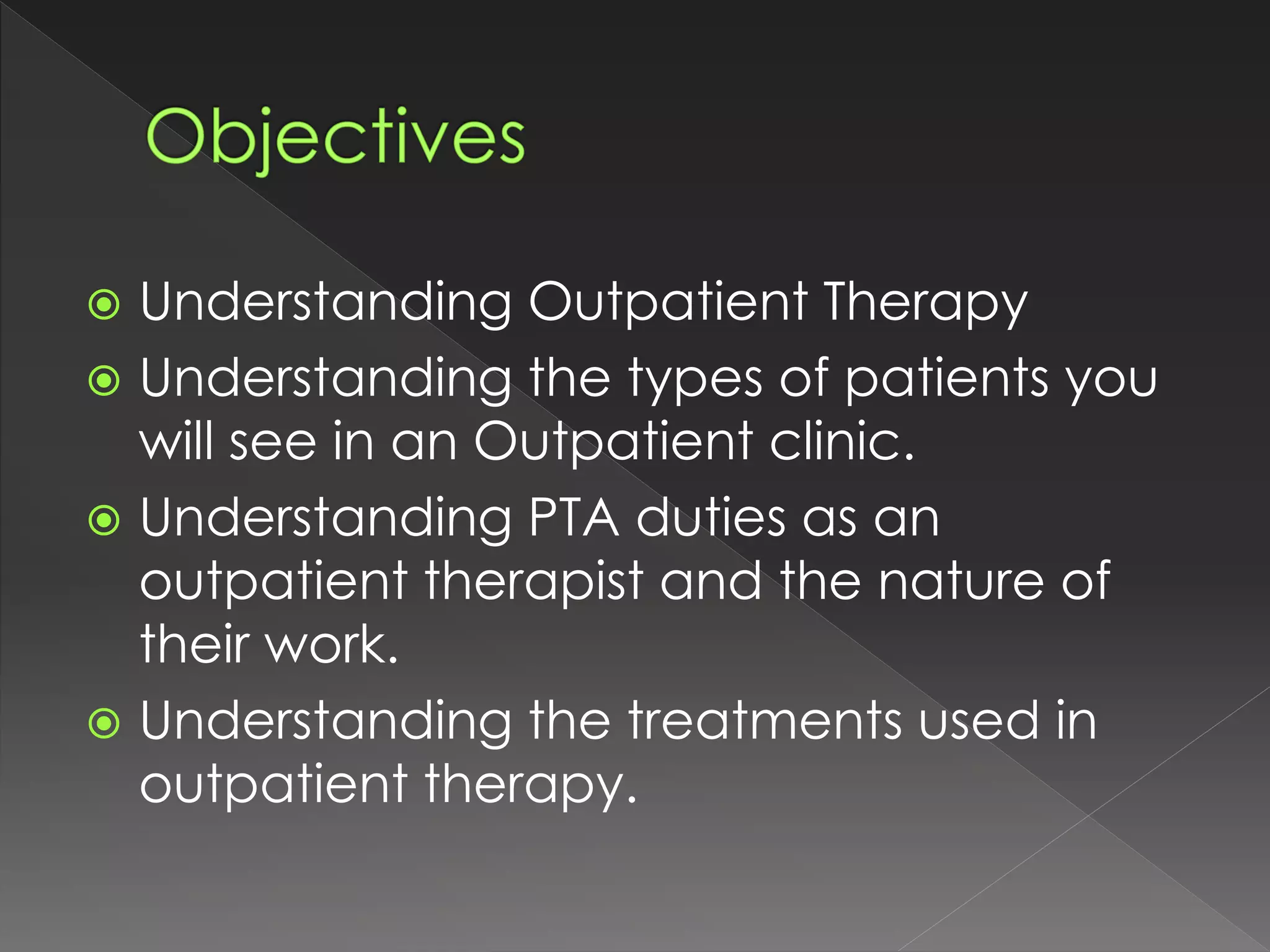 Objectives

Understanding Outpatient Therapy

Understanding the types of patients you will see in an Outpatient clinic.

Understanding PTA duties as an outpatient therapist and the nature of their work.

Understanding the treatments used in outpatient therapy.